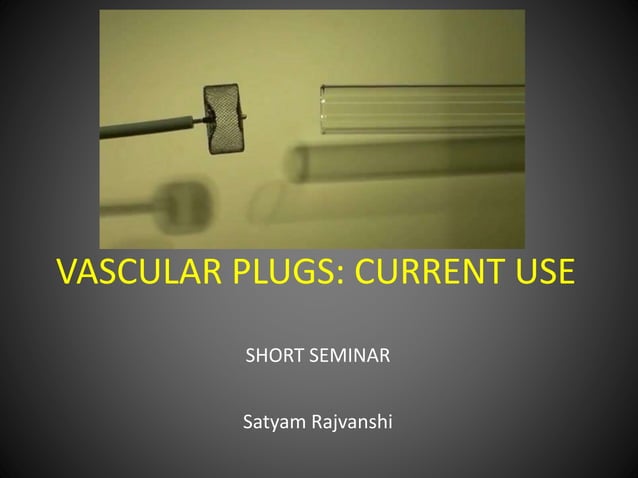 VASCULAR PLUGS: CURRENT USE

SHORT SEMINAR

Satyam Rajvanshi